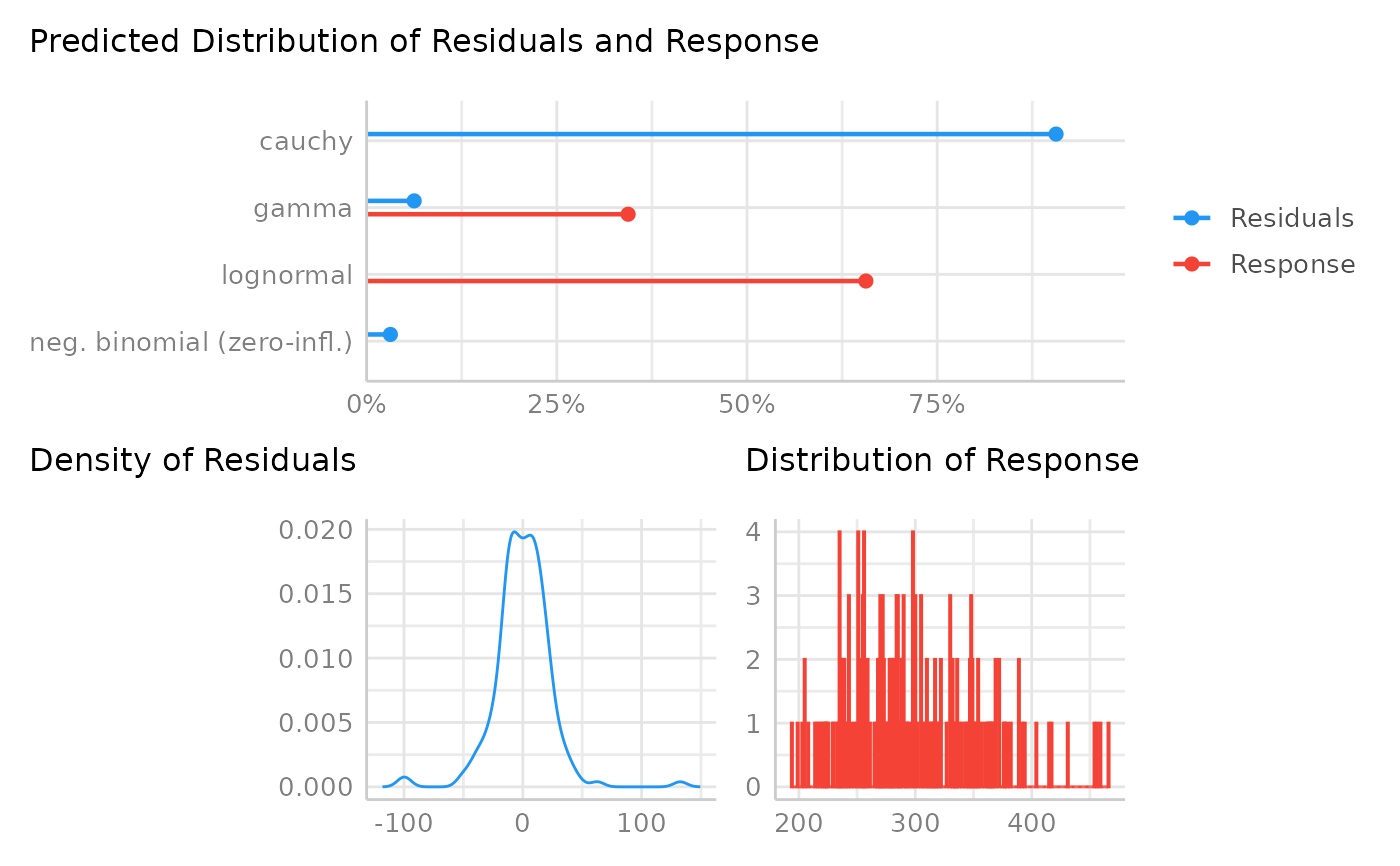 Predicted Distribution of Residuals and Response

cauchy
gamma
lognormal
neg. binomial (zero-infl.)

0%
25%
50%
75%

Residuals
Response

Density of Residuals

0.020
0.015
0.010
0.005
0.000

-100
0
100

Distribution of Response

4
3
2
1
0

200
300
400